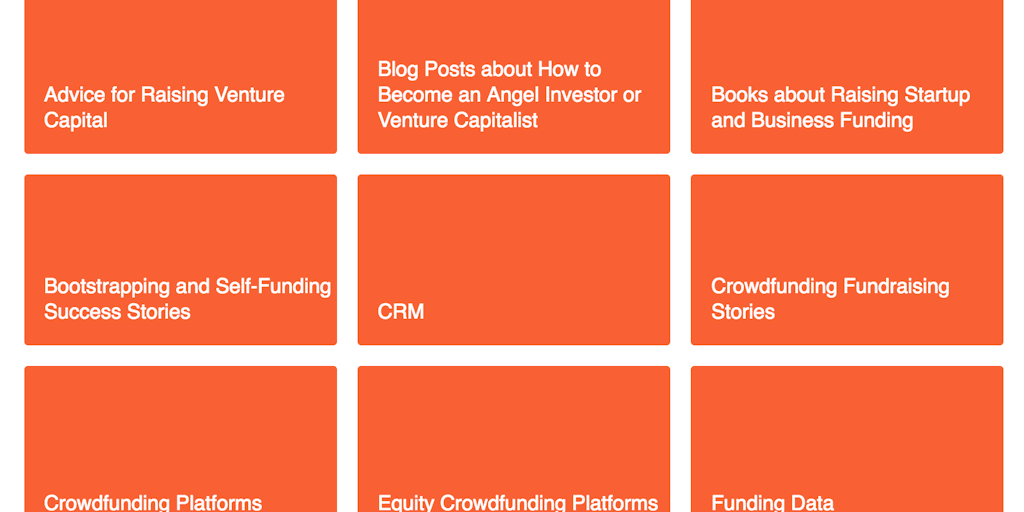 Advice for Raising Venture Capital

Blog Posts about How to Become an Angel Investor or Venture Capitalist

Books about Raising Startup and Business Funding

Bootstrapping and Self-Funding Success Stories

CRM

Crowdfunding Fundraising Stories

Crowdfunding Platforms

Equity Crowdfunding Platforms

Funding Data